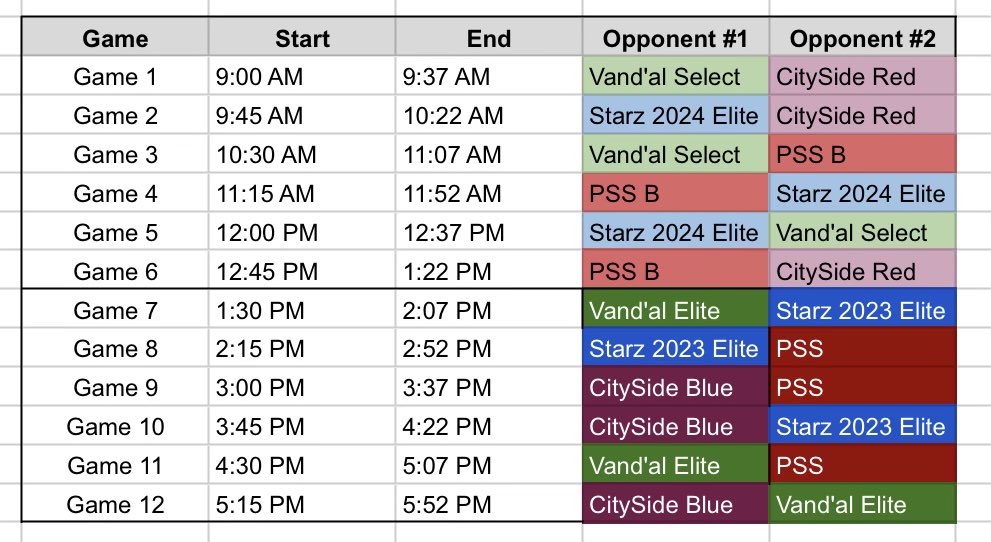 | Game | Start | End | Opponent #1 | Opponent #2 |
|---|---|---|---|---|
| Game 1 | 9:00 AM | 9:37 AM | Vand'al Select | CitySide Red |
| Game 2 | 9:45 AM | 10:22 AM | Starz 2024 Elite | CitySide Red |
| Game 3 | 10:30 AM | 11:07 AM | Vand'al Select | PSS B |
| Game 4 | 11:15 AM | 11:52 AM | PSS B | Starz 2024 Elite |
| Game 5 | 12:00 PM | 12:37 PM | Starz 2024 Elite | Vand'al Select |
| Game 6 | 12:45 PM | 1:22 PM | PSS B | CitySide Red |
| Game 7 | 1:30 PM | 2:07 PM | Vand'al Elite | Starz 2023 Elite |
| Game 8 | 2:15 PM | 2:52 PM | Starz 2023 Elite | PSS |
| Game 9 | 3:00 PM | 3:37 PM | CitySide Blue | PSS |
| Game 10 | 3:45 PM | 4:22 PM | CitySide Blue | Starz 2023 Elite |
| Game 11 | 4:30 PM | 5:07 PM | Vand'al Elite | PSS |
| Game 12 | 5:15 PM | 5:52 PM | CitySide Blue | Vand'al Elite |